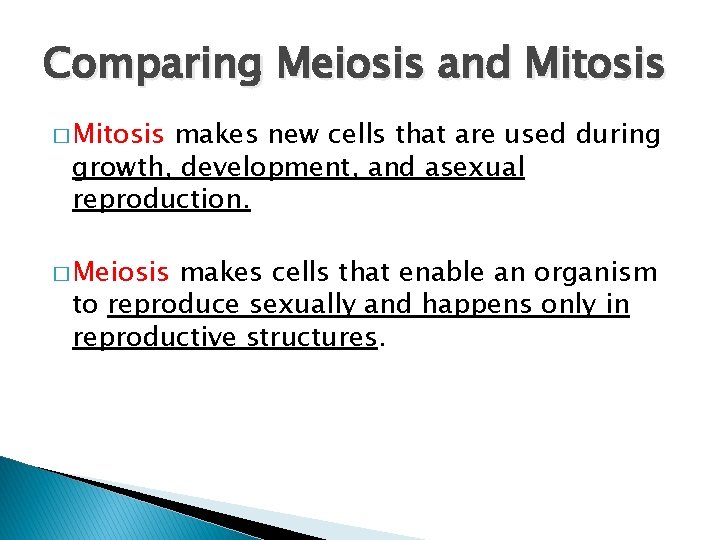 Comparing Meiosis and Mitosis

□ Mitosis makes new cells that are used during growth, development, and asexual reproduction.

□ Meiosis makes cells that enable an organism to reproduce sexually and happens only in reproductive structures.